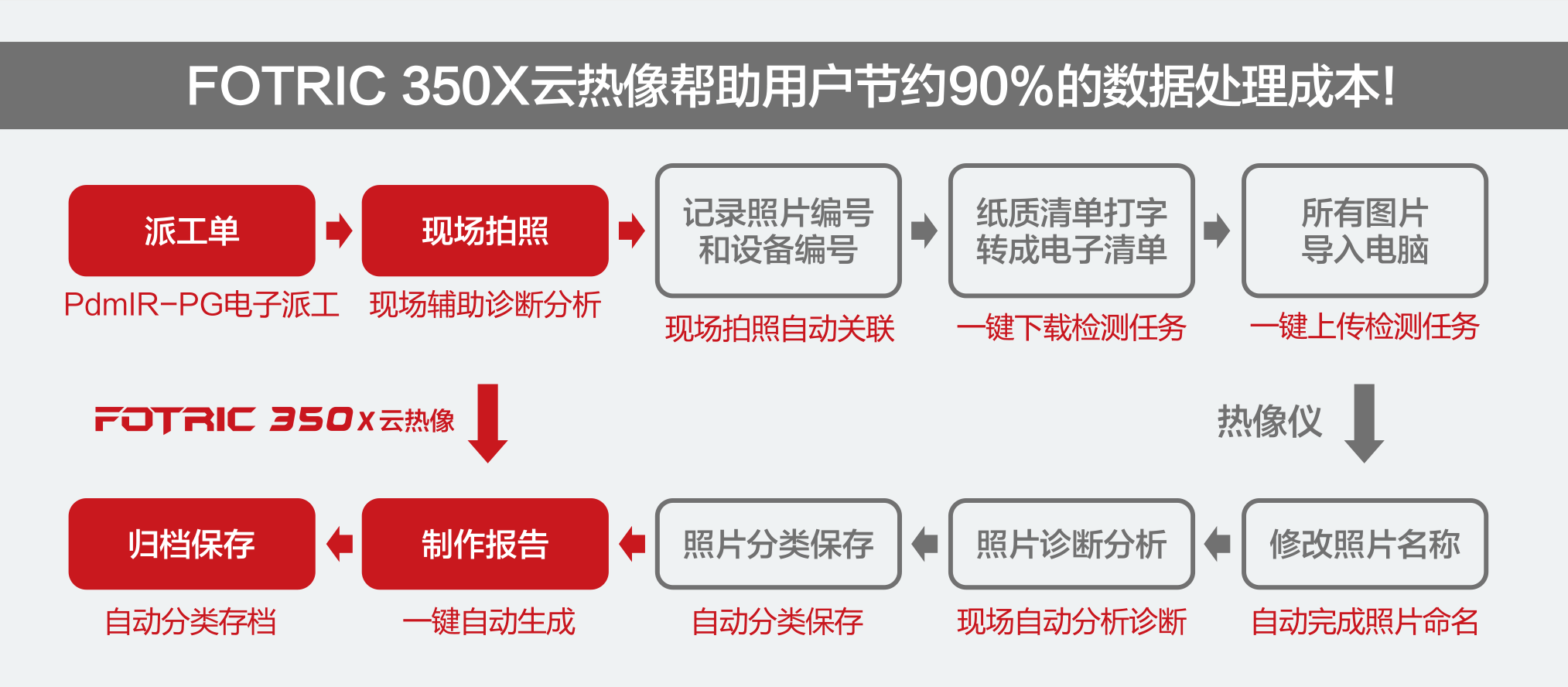 FOTRIC 350X云热像帮助用户节约90%的数据处理成本!

派工单

PdmIR-PG电子派工

现场拍照

现场辅助诊断分析

记录照片编号和设备编号

现场拍照自动关联

纸质清单打字转成电子清单

一键下载检测任务

所有图片导入电脑

一键上传检测任务

FOTRIC 350X云热像

热像仪

归档保存

自动分类存档

制作报告

一键自动生成

照片分类保存

自动分类保存

照片诊断分析

现场自动分析诊断

修改照片名称

自动完成照片命名